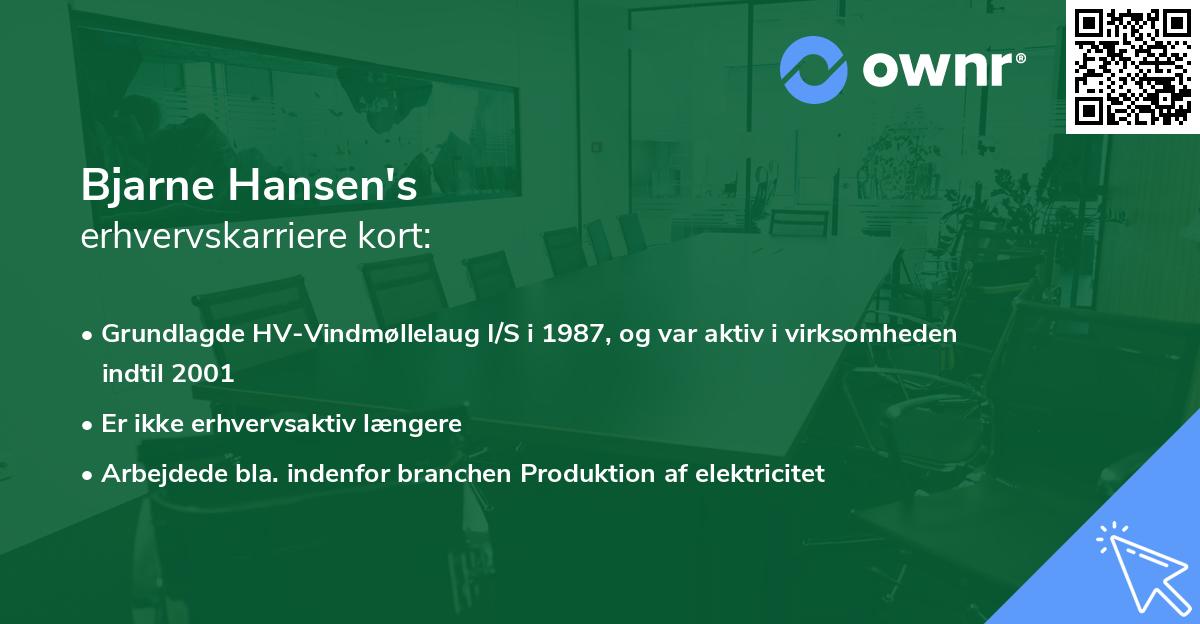 ownr®

Bjarne Hansen's
erhvervskarriere kort:

• Grundlagde HV-Vindmøllelaug I/S i 1987, og var aktiv i virksomheden indtil 2001
• Er ikke erhvervsaktiv længere
• Arbejdede bla. indenfor branchen Produktion af elektricitet